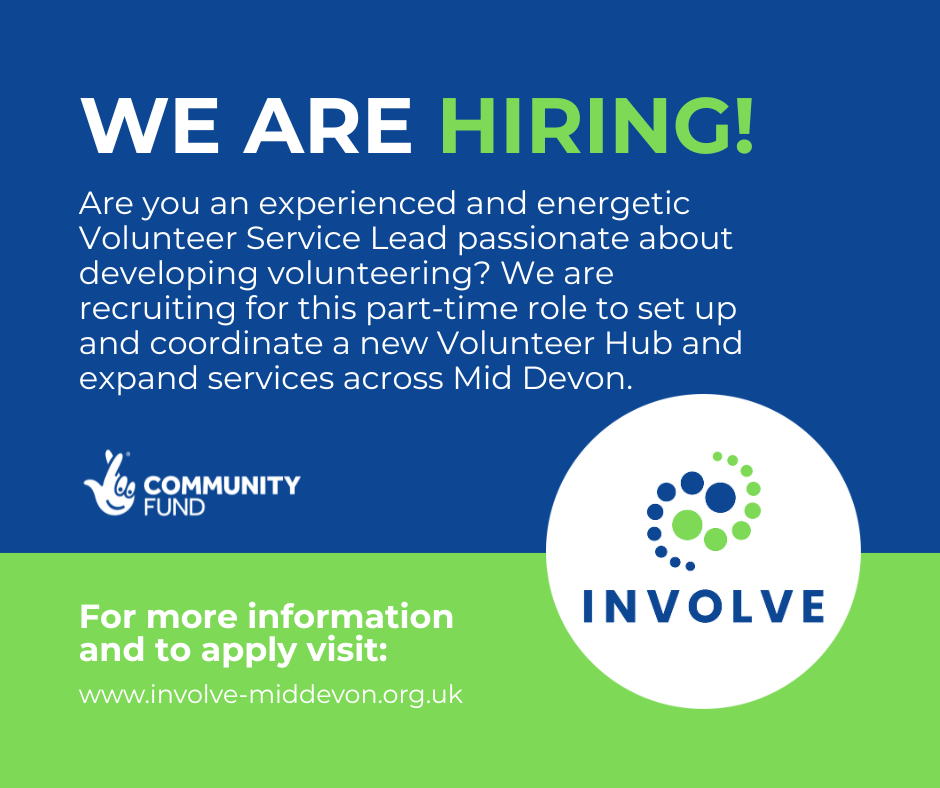 WE ARE HIRING!

Are you an experienced and energetic Volunteer Service Lead passionate about developing volunteering? We are recruiting for this part-time role to set up and coordinate a new Volunteer Hub and expand services across Mid Devon.

COMMUNITY FUND

INVOLVE

For more information and to apply visit:

www.involve-middevon.org.uk